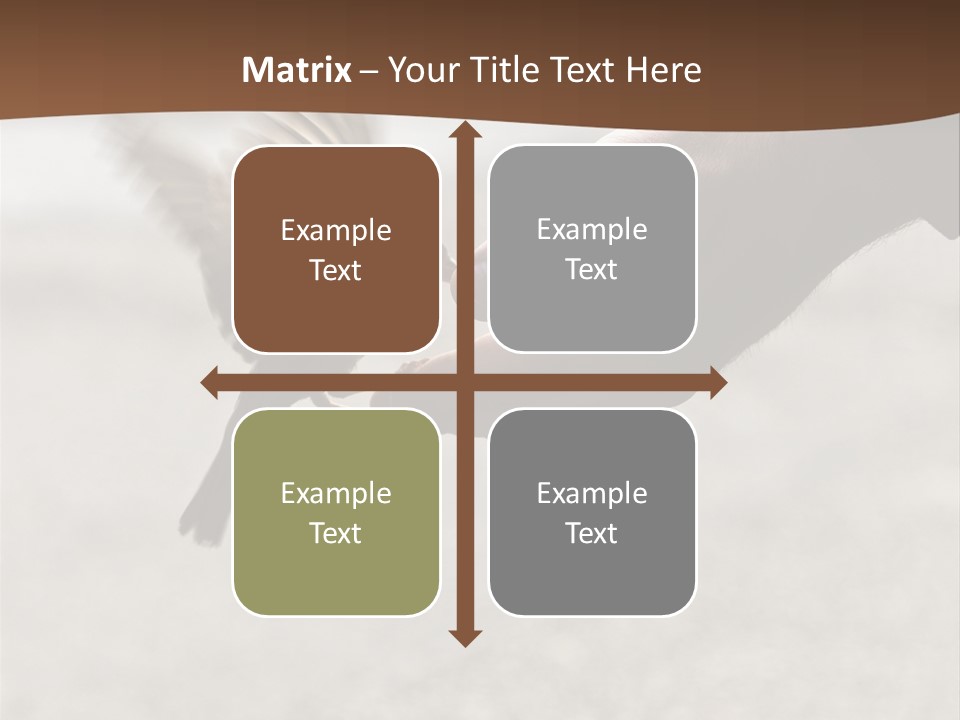 Matrix – Your Title Text Here

Example Text

Example Text

Example Text

Example Text